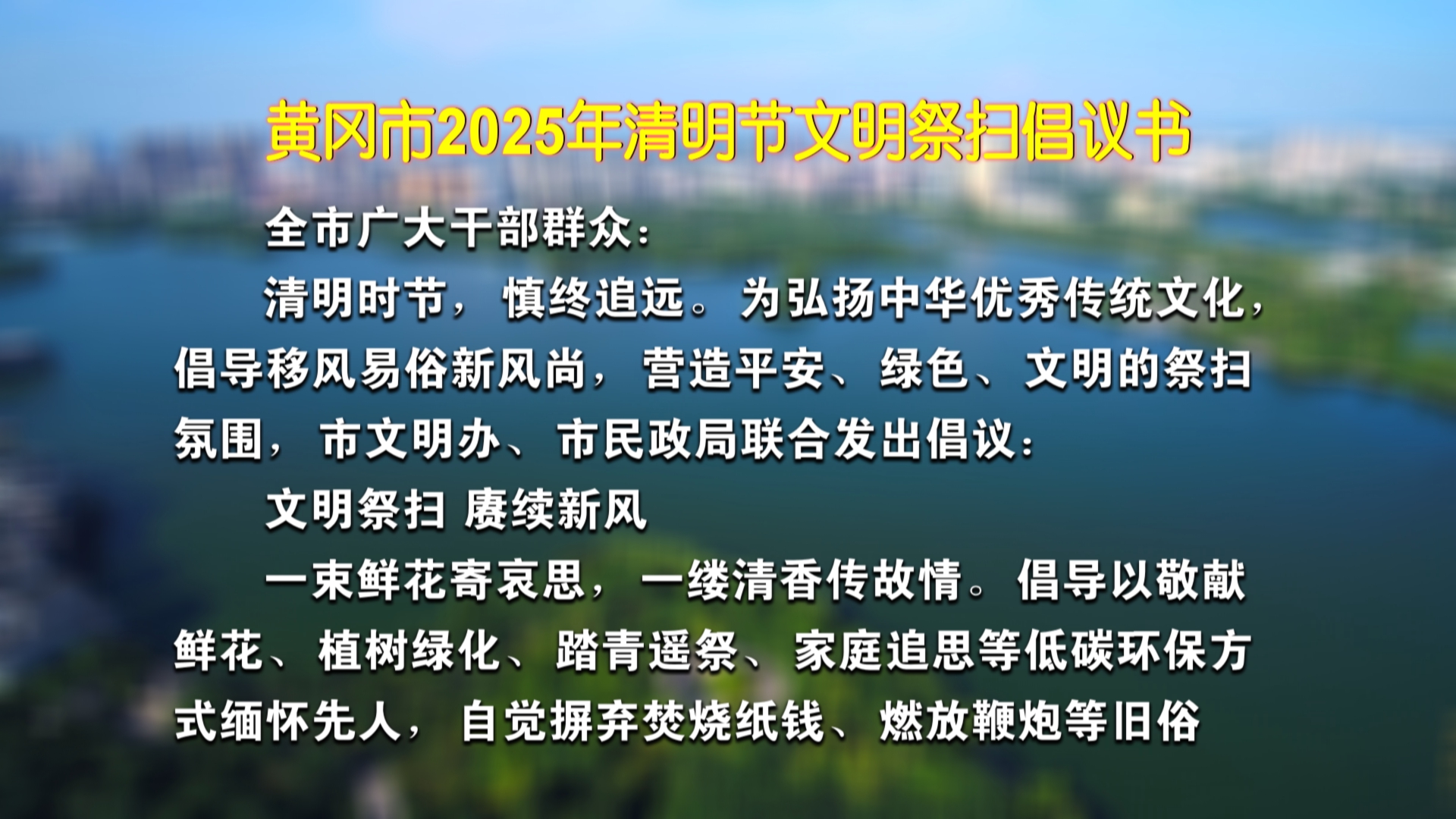 黄冈市2025年清明节文明祭扫倡议书

全市广大干部群众：

清明时节，慎终追远。为弘扬中华优秀传统文化，倡导移风易俗新风尚，营造平安、绿色、文明的祭扫氛围，市文明办、市民政局联合发出倡议：

文明祭扫 赓续新风

一束鲜花寄哀思，一缕清香传故情。倡导以敬献鲜花、植树绿化、踏青遥祭、家庭追思等低碳环保方式缅怀先人，自觉摒弃焚烧纸钱、燃放鞭炮等旧俗